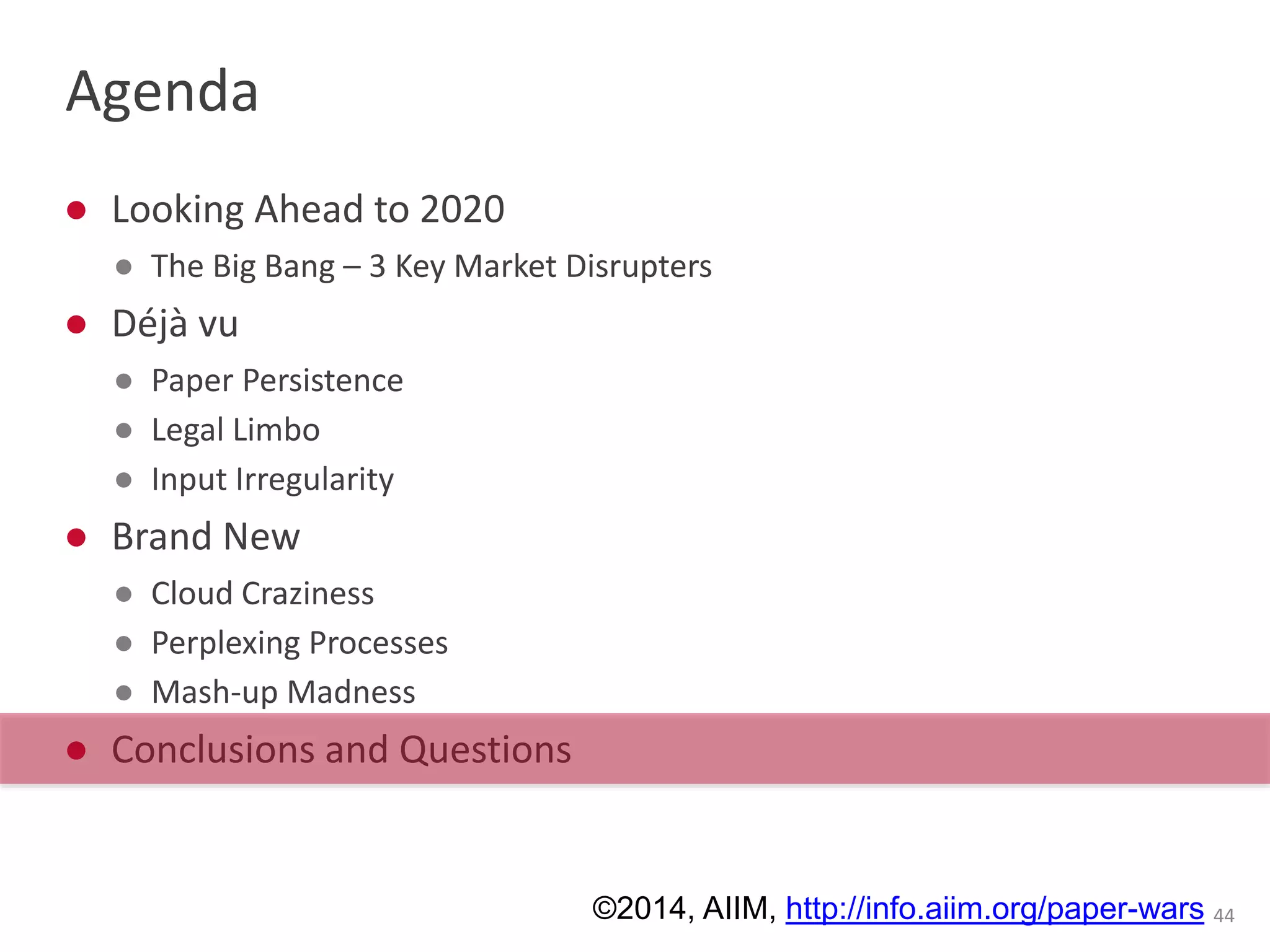 Agenda

- Looking Ahead to 2020
  - The Big Bang – 3 Key Market Disrupters
- Déjà vu
  - Paper Persistence
  - Legal Limbo
  - Input Irregularity
- Brand New
  - Cloud Craziness
  - Perplexing Processes
  - Mash-up Madness
- Conclusions and Questions

©2014, AIIM, http://info.aiim.org/paper-wars 44